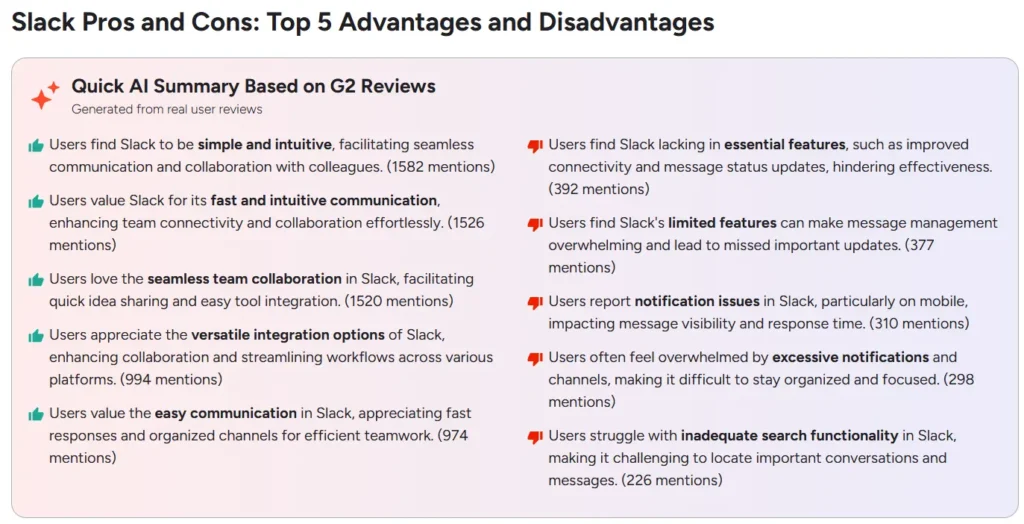 Slack Pros and Cons: Top 5 Advantages and Disadvantages

Quick AI Summary Based on G2 Reviews
Generated from real user reviews

Users find Slack to be simple and intuitive, facilitating seamless communication and collaboration with colleagues. (1582 mentions)

Users value Slack for its fast and intuitive communication, enhancing team connectivity and collaboration effortlessly. (1526 mentions)

Users love the seamless team collaboration in Slack, facilitating quick idea sharing and easy tool integration. (1520 mentions)

Users appreciate the versatile integration options of Slack, enhancing collaboration and streamlining workflows across various platforms. (994 mentions)

Users value the easy communication in Slack, appreciating fast responses and organized channels for efficient teamwork. (974 mentions)

Users find Slack lacking in essential features, such as improved connectivity and message status updates, hindering effectiveness. (392 mentions)

Users find Slack's limited features can make message management overwhelming and lead to missed important updates. (377 mentions)

Users report notification issues in Slack, particularly on mobile, impacting message visibility and response time. (310 mentions)

Users often feel overwhelmed by excessive notifications and channels, making it difficult to stay organized and focused. (298 mentions)

Users struggle with inadequate search functionality in Slack, making it challenging to locate important conversations and messages. (226 mentions)